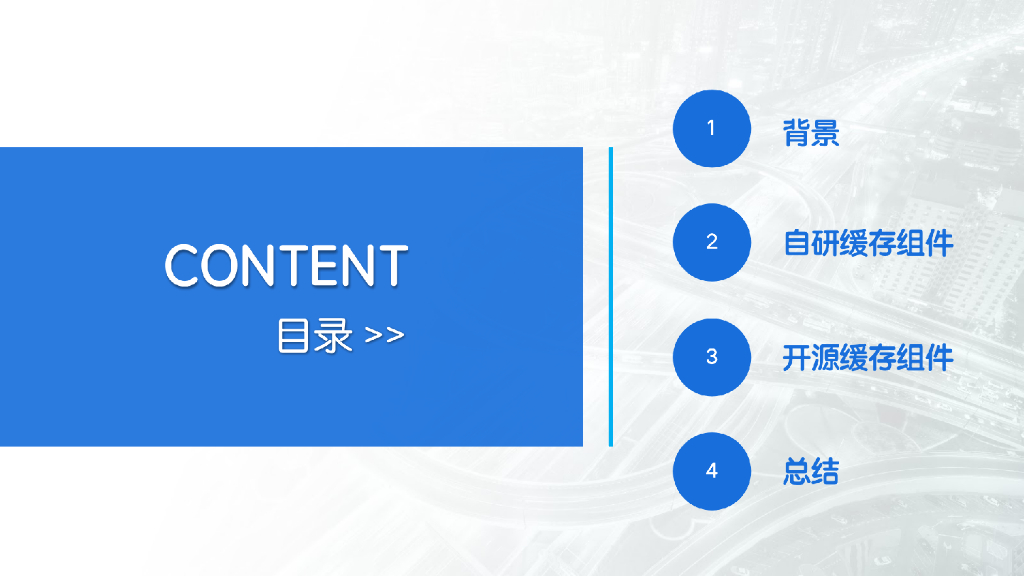 CONTENT

目录 >>

1 背景

2 自研缓存组件

3 开源缓存组件

4 总结